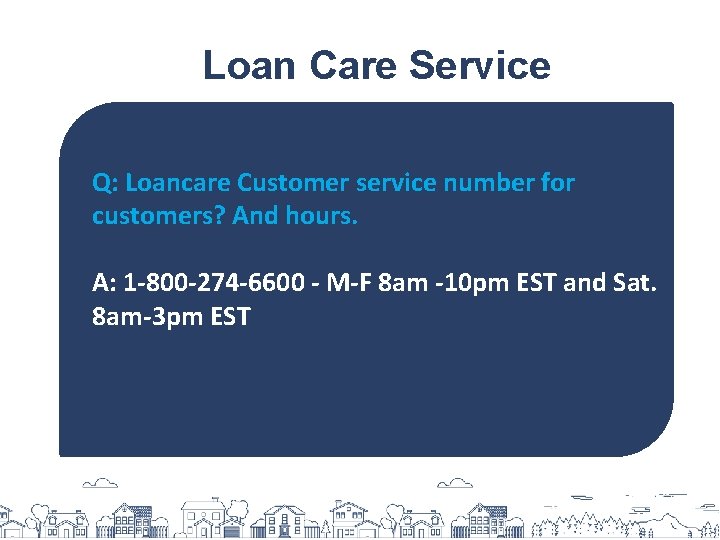 Loan Care Service

Q: Loancare Customer service number for customers? And hours.

A: 1-800-274-6600 - M-F 8am -10pm EST and Sat. 8am-3pm EST